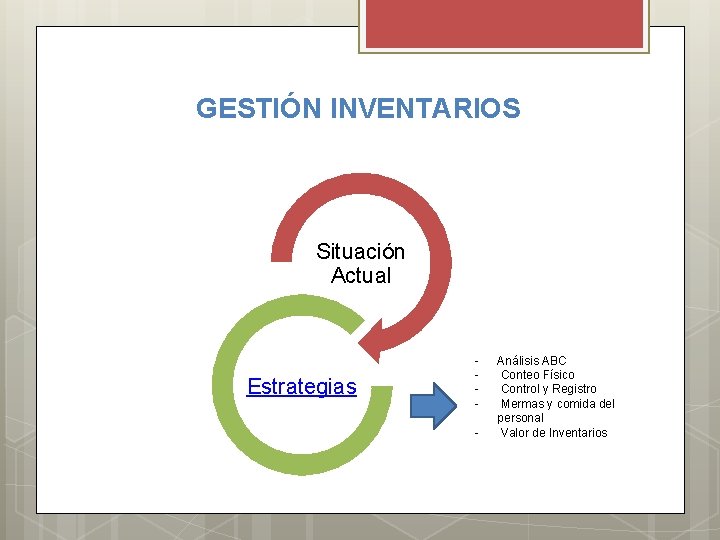 GESTIÓN INVENTARIOS

Situación Actual

Estrategias

- Análisis ABC
- Conteo Físico
- Control y Registro
- Mermas y comida del personal
- Valor de Inventarios